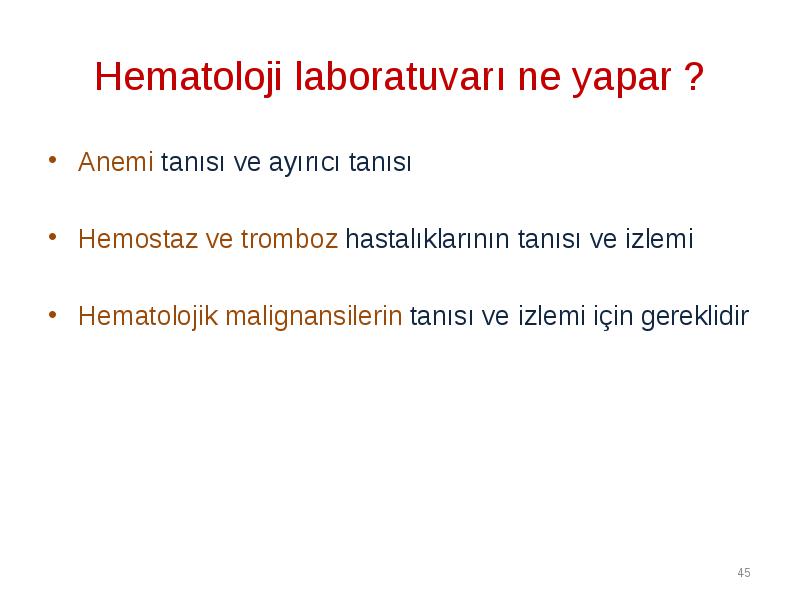 Hematoloji laboratuvarı ne yapar ?

• Anemi tanısı ve ayırıcı tanısı

• Hemostaz ve tromboz hastalıklarının tanısı ve izlemi

• Hematolojik malignansilerin tanısı ve izlemi için gereklidir

45